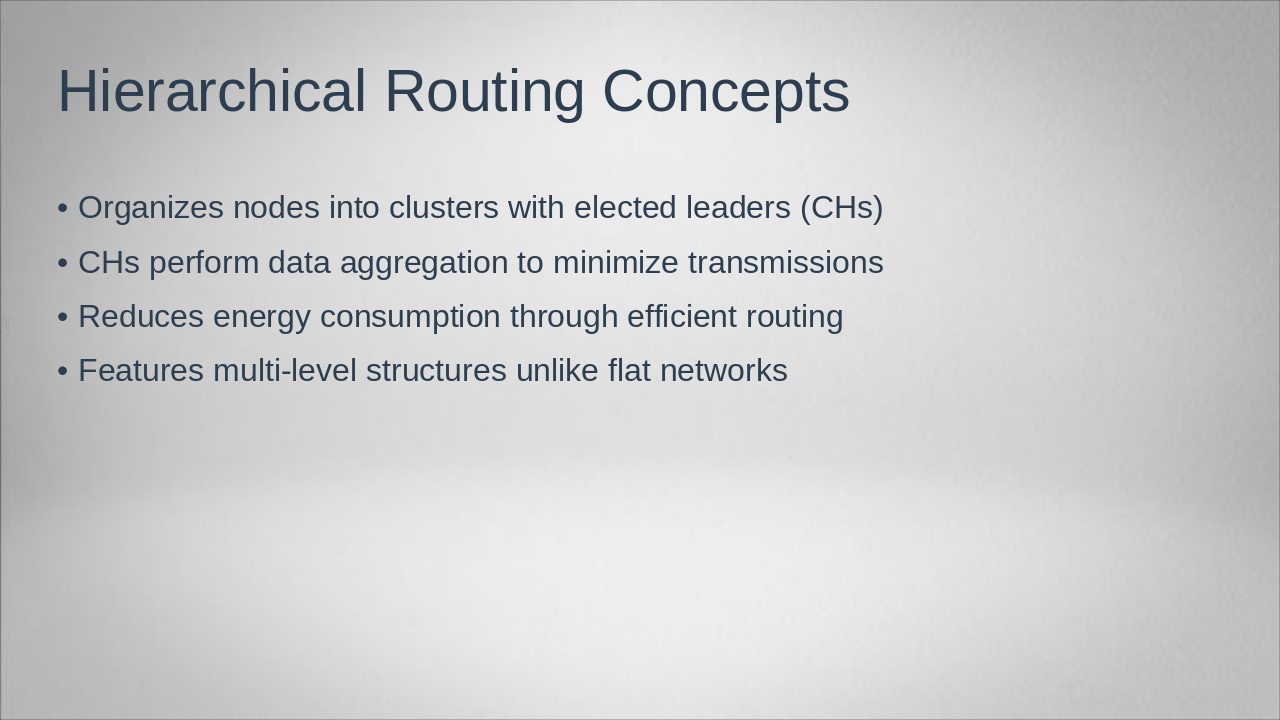 Hierarchical Routing Concepts

• Organizes nodes into clusters with elected leaders (CHs)
• CHs perform data aggregation to minimize transmissions
• Reduces energy consumption through efficient routing
• Features multi-level structures unlike flat networks